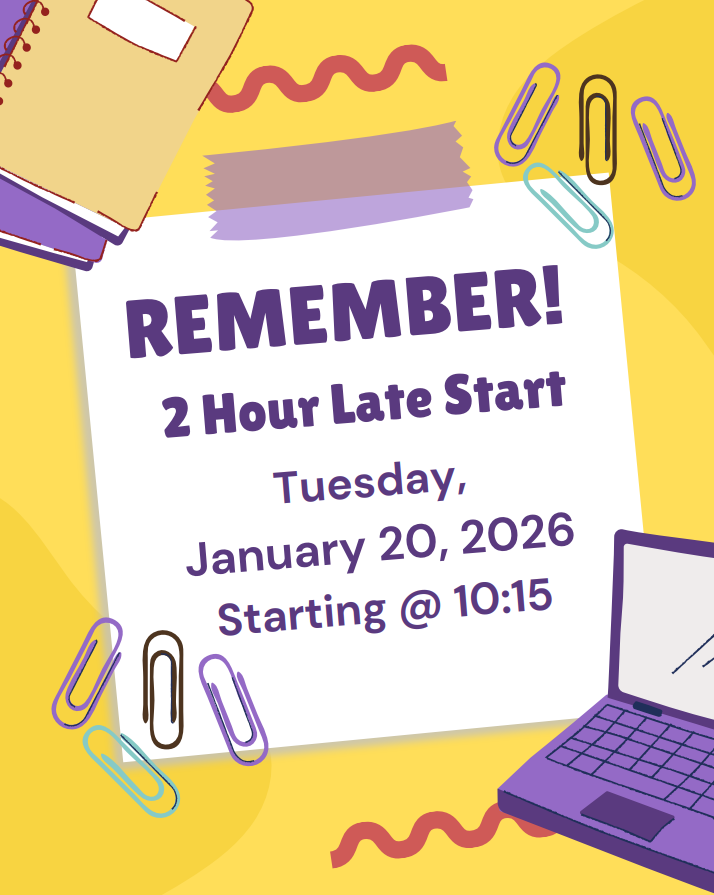 REMEMBER!

2 Hour Late Start

Tuesday,
January 20, 2026
Starting @ 10:15